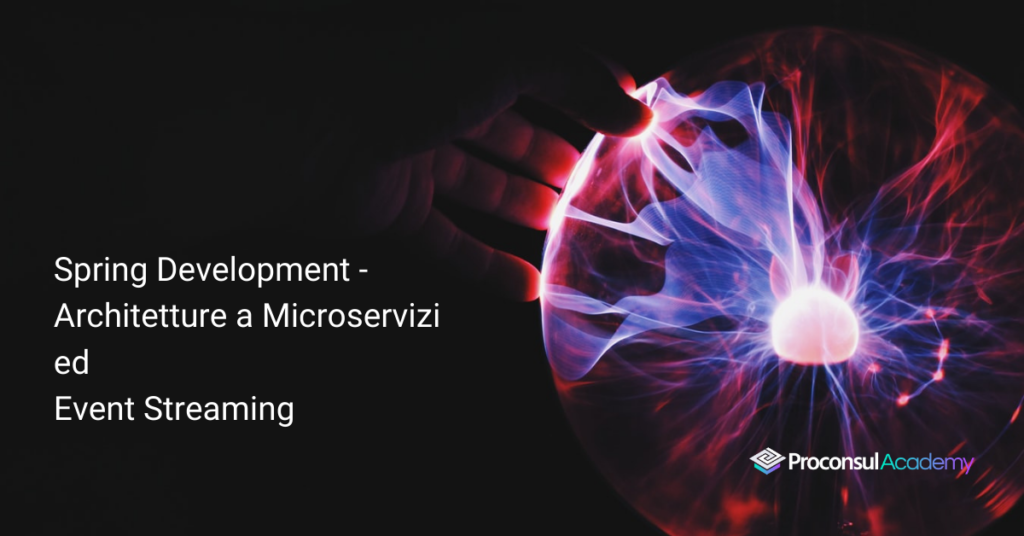 Spring Development -
Architetture a Microservizi
ed
Event Streaming

ProconsulAcademy